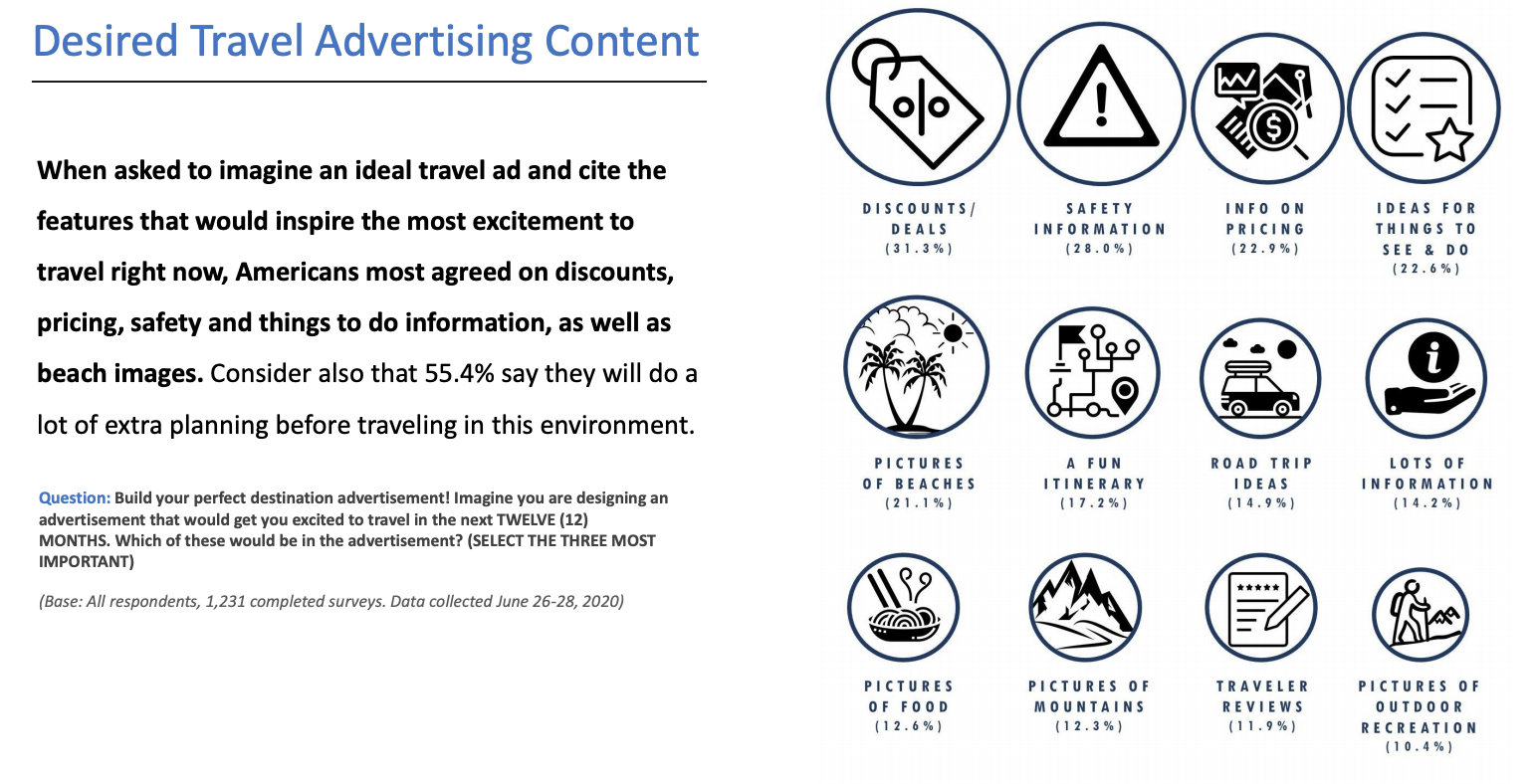 Desired Travel Advertising Content

When asked to imagine an ideal travel ad and cite the features that would inspire the most excitement to travel right now, Americans most agreed on discounts, pricing, safety and things to do information, as well as beach images. Consider also that 55.4% say they will do a lot of extra planning before traveling in this environment.

Question: Build your perfect destination advertisement! Imagine you are designing an advertisement that would get you excited to travel in the next TWELVE (12) MONTHS. Which of these would be in the advertisement? (SELECT THE THREE MOST IMPORTANT)

(Base: All respondents, 1,231 completed surveys. Data collected June 26-28, 2020)

DISCOUNTS/ DEALS (31.3%)

SAFETY INFORMATION (28.0%)

INFO ON PRICING (22.9%)

IDEAS FOR THINGS TO SEE & DO (22.6%)

PICTURES OF BEACHES (21.1%)

A FUN ITINERARY (17.2%)

ROAD TRIP IDEAS (14.9%)

LOTS OF INFORMATION (14.2%)

PICTURES OF FOOD (12.6%)

PICTURES OF MOUNTAINS (12.3%)

TRAVELER REVIEWS (11.9%)

PICTURES OF OUTDOOR RECREATION (10.4%)